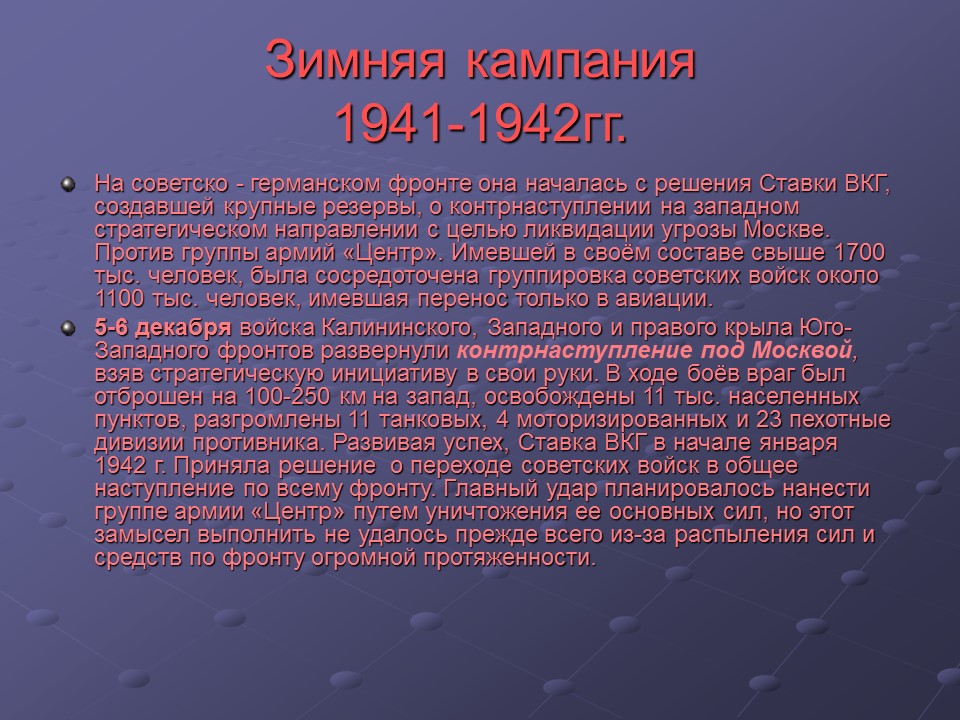 Зимняя кампания 1941-1942гг.

На советско - германском фронте она началась с решения Ставки ВКГ, создавшей крупные резервы, о контрнаступлении на западном стратегическом направлении с целью ликвидации угрозы Москве. Против группы армий «Центр». Имевшей в своём составе свыше 1700 тыс. человек, была сосредоточена группировка советских войск около 1100 тыс. человек, имевшая перенос только в авиации.

5-6 декабря войска Калининского, Западного и правого крыла Юго-Западного фронтов развернули контрнаступление под Москвой, взяв стратегическую инициативу в свои руки. В ходе боёв враг был отброшен на 100-250 км на запад, освобождены 11 тыс. населенных пунктов, разгромлены 11 танковых, 4 моторизированных и 23 пехотные дивизии противника. Развивая успех, Ставка ВКГ в начале января 1942 г. Приняла решение о переходе советских войск в общее наступление по всему фронту. Главный удар планировалось нанести группе армии «Центр» путем уничтожения ее основных сил, но этот замысел выполнить не удалось прежде всего из-за распыления сил и средств по фронту огромной протяженности.